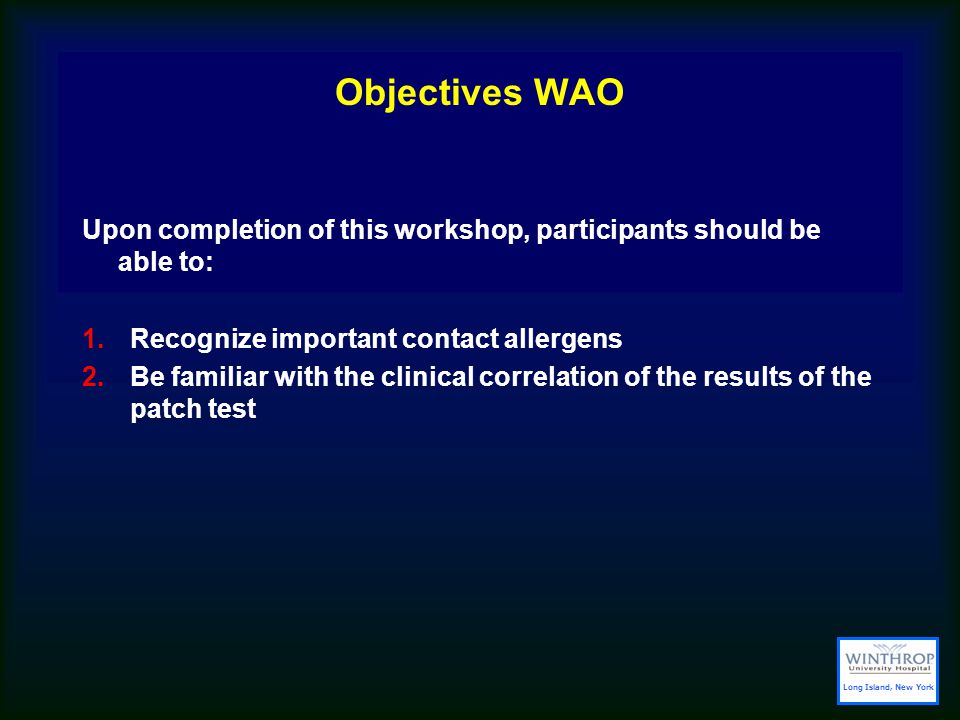 Objectives WAO

Upon completion of this workshop, participants should be able to:

1. Recognize important contact allergens
2. Be familiar with the clinical correlation of the results of the patch test

WINTHROP
University Hospital
Long Island, New York